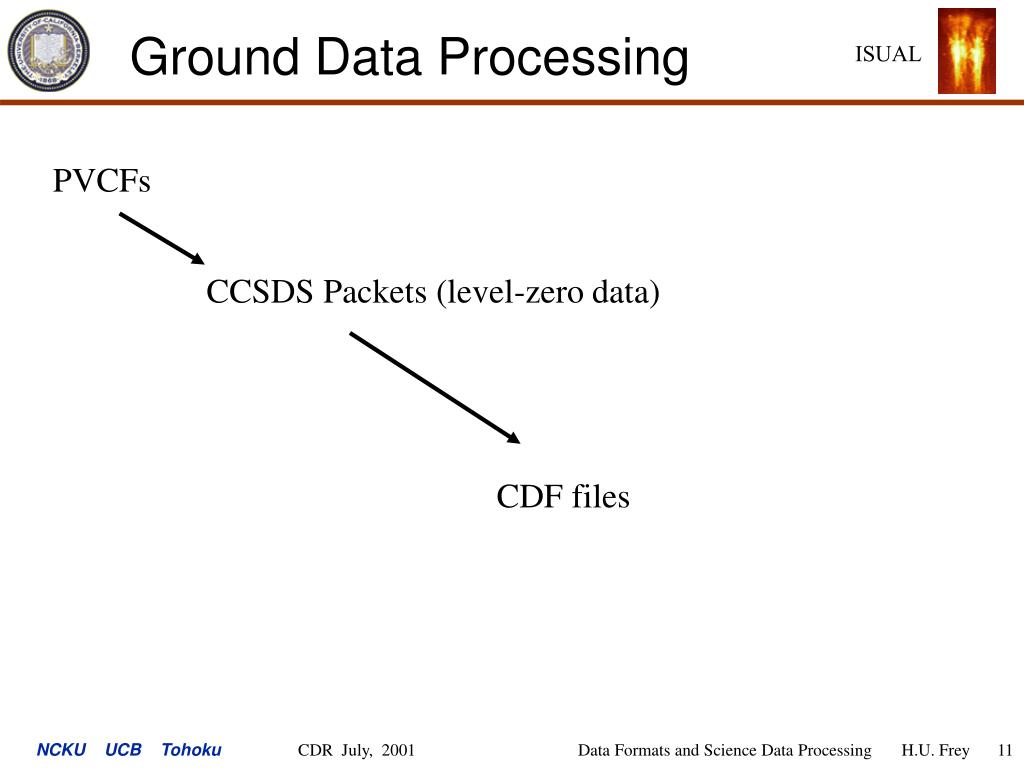 Ground Data Processing

ISUAL

PVCFs

CCSDS Packets (level-zero data)

CDF files

NCKU UCB Tohoku CDR July, 2001 Data Formats and Science Data Processing H.U. Frey 11